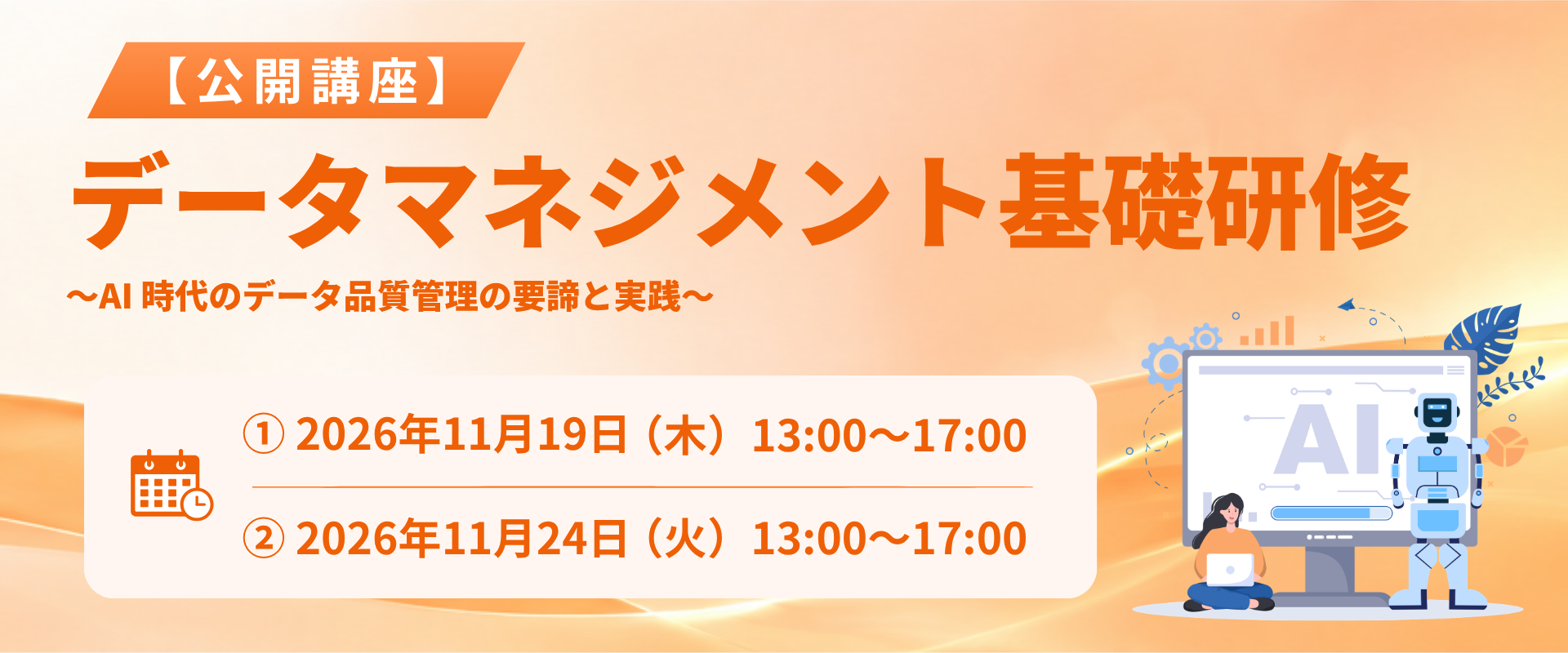 【公開講座】

データマネジメント基礎研修

～AI 時代のデータ品質管理の要諦と実践～

① 2026年11月19日（木）13:00～17:00

② 2026年11月24日（火）13:00～17:00

AI